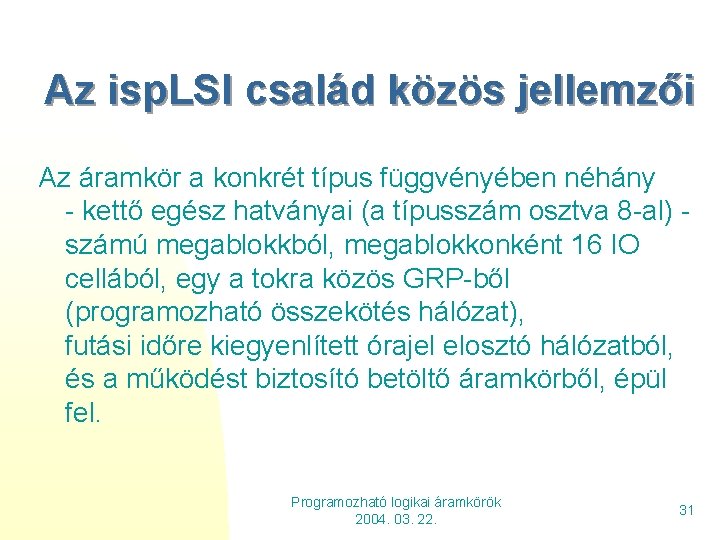 Az ispLSI család közös jellemzői

Az áramkör a konkrét típus függvényében néhány - kettő egész hatványai (a típusszám osztva 8-al) - számú megablokkból, megablokkonként 16 IO cellából, egy a tokra közös GRP-ből (programozható összekötés hálózat), futási időre kiegyenlített órajel elosztó hálózatból, és a működést biztosító betöltő áramkörből, épül fel.

Programozható logikai áramkörök
2004. 03. 22.

31